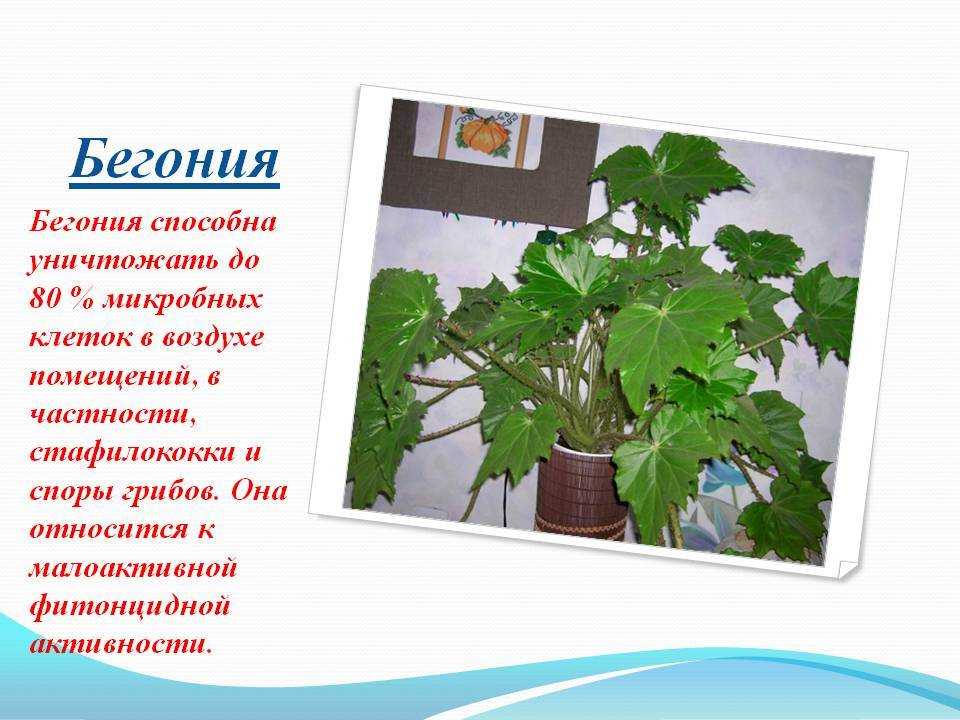 Бегония

Бегония способна уничтожать до 80 % микробных клеток в воздухе помещений, в частности, стафилококки и споры грибов. Она относится к малоактивной фитонцидной активности.